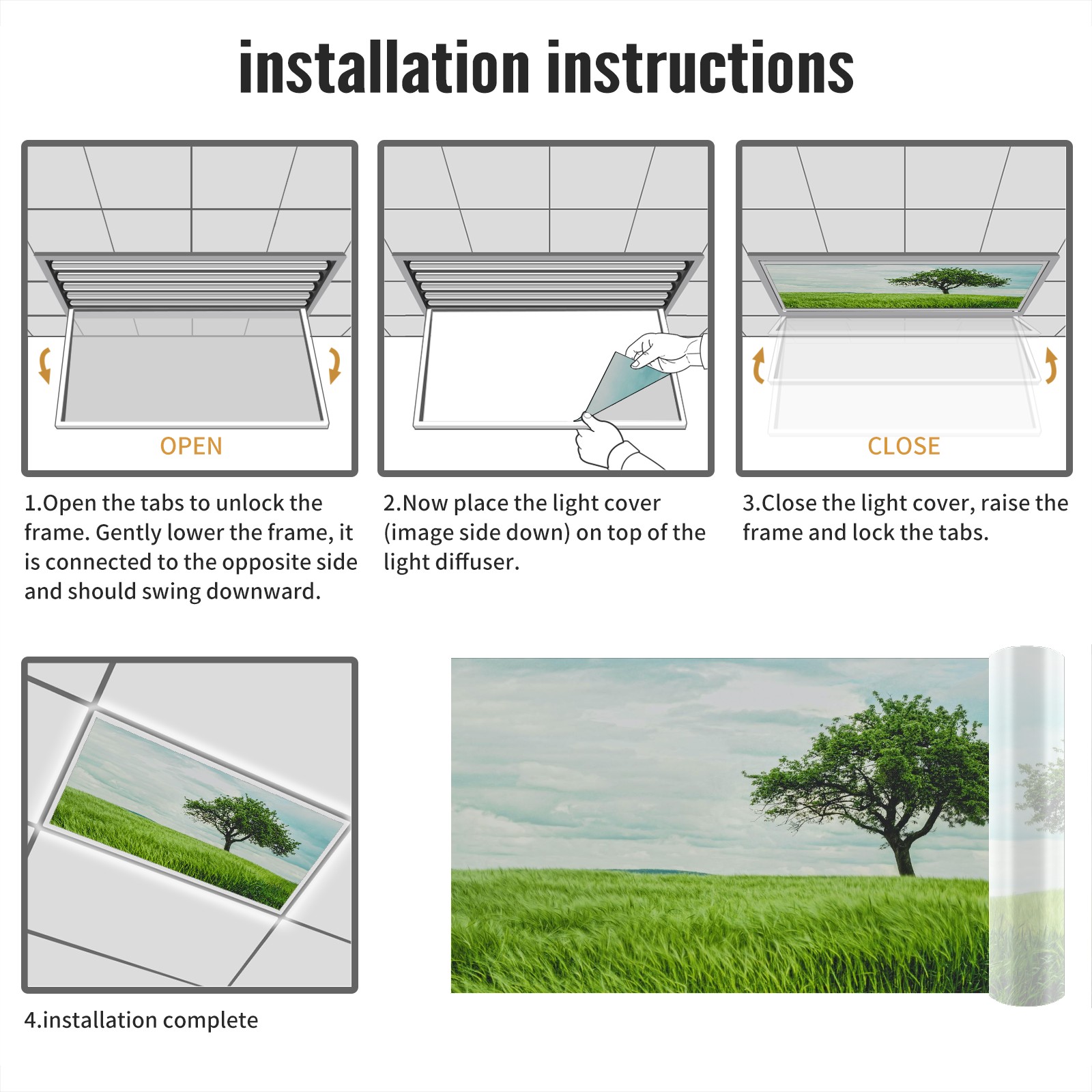 installation instructions

OPEN

1.Open the tabs to unlock the frame. Gently lower the frame, it is connected to the opposite side and should swing downward.

2.Now place the light cover (image side down) on top of the light diffuser.

CLOSE

3.Close the light cover, raise the frame and lock the tabs.

4.installation complete